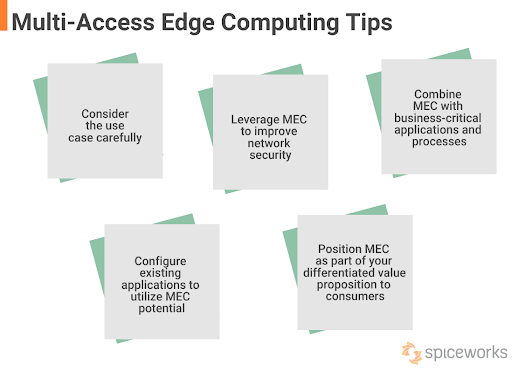 Multi-Access Edge Computing Tips

Consider the use case carefully

Leverage MEC to improve network security

Combine MEC with business-critical applications and processes

Configure existing applications to utilize MEC potential

Position MEC as part of your differentiated value proposition to consumers

spiceworks